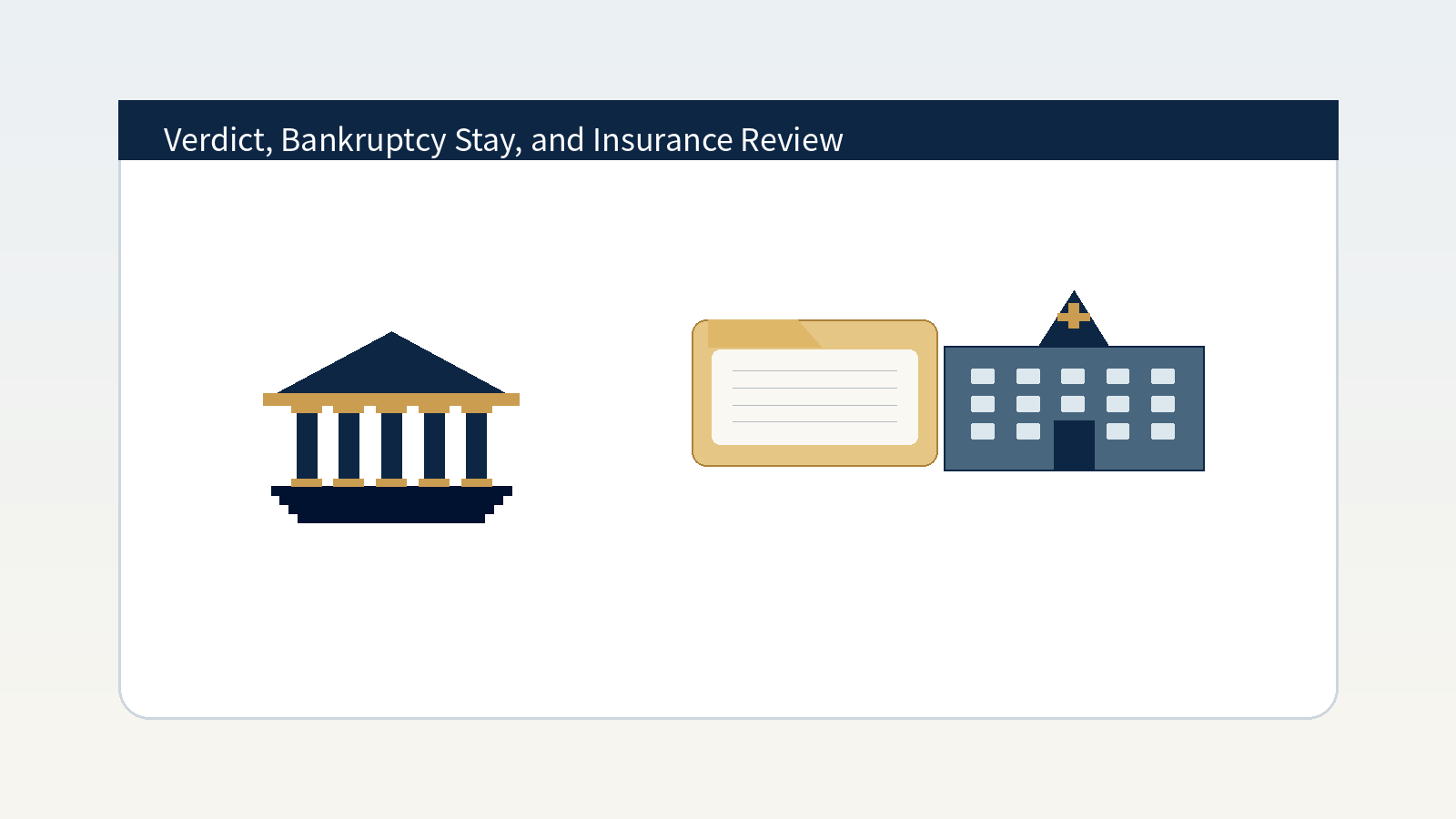 Verdict, Bankruptcy Stay, and Insurance Review